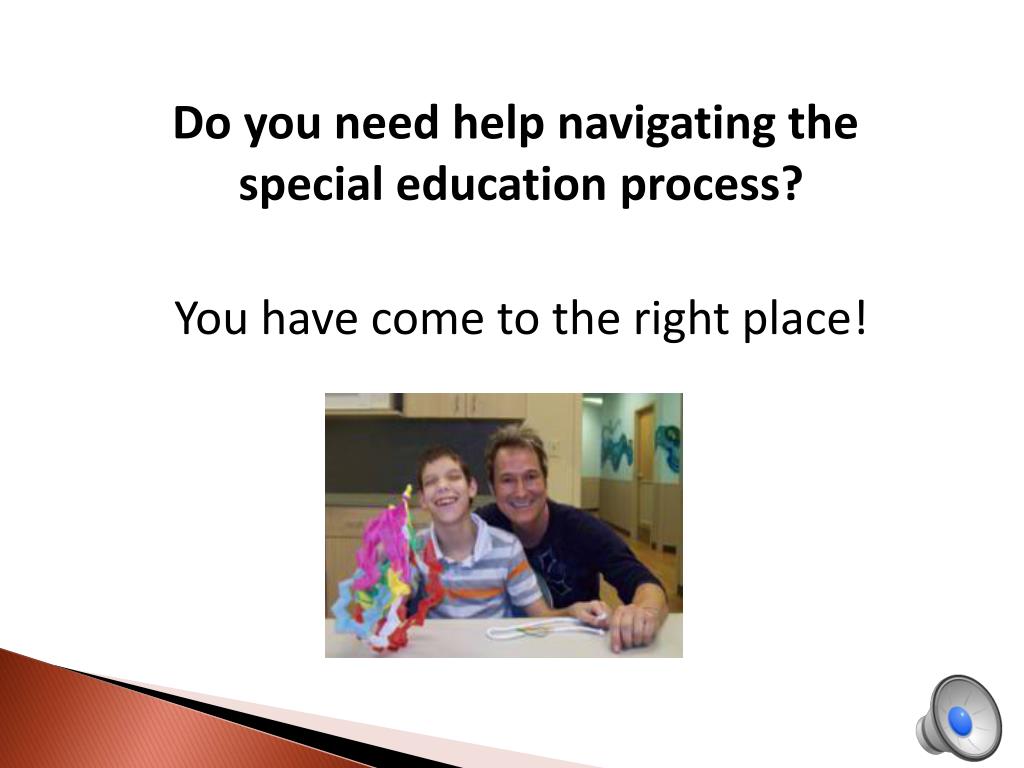 Do you need help navigating the special education process?

You have come to the right place!